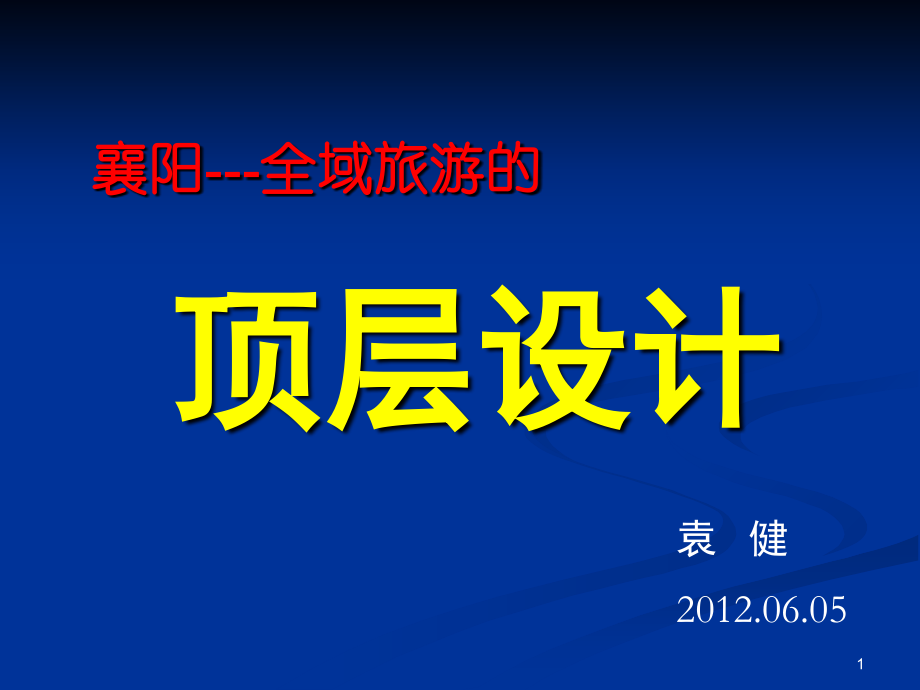 襄阳---全域旅游的

顶层设计

袁 健

2012.06.05

1